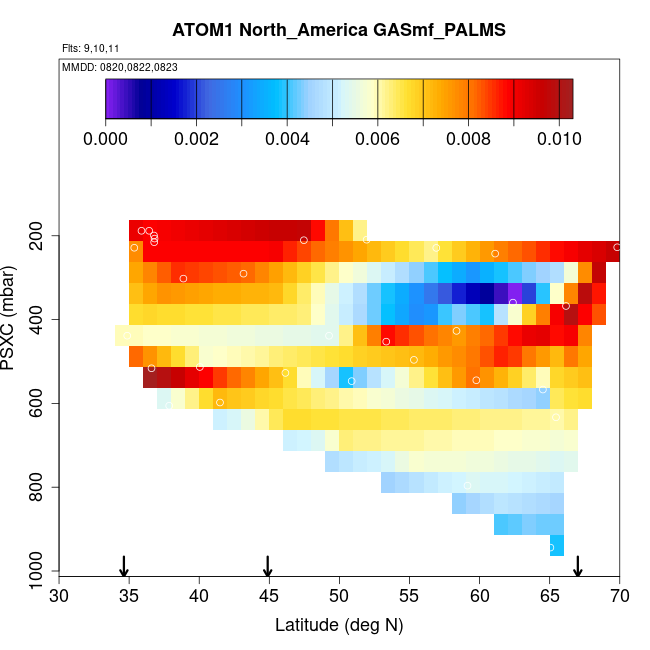 ATOM1 North_America GASmf_PALMS

Flts: 9,10,11

MMDD: 0820,0822,0823

0.000 0.002 0.004 0.006 0.008 0.010

PSXC (mbar)

200
400
600
800
1000

30 35 40 45 50 55 60 65 70

Latitude (deg N)